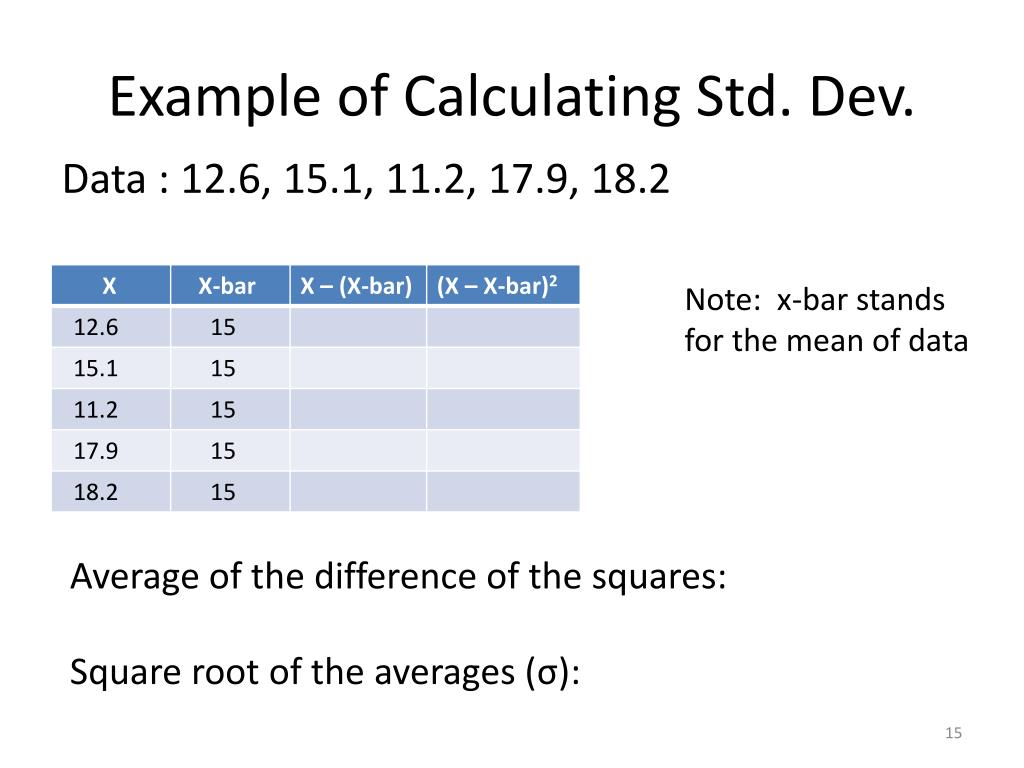 Example of Calculating Std. Dev.

Data : 12.6, 15.1, 11.2, 17.9, 18.2

| X | X-bar | X – (X-bar) | (X – X-bar)$^2$ |
|---|---|---|---|
| 12.6 | 15 | | |
| 15.1 | 15 | | |
| 11.2 | 15 | | |
| 17.9 | 15 | | |
| 18.2 | 15 | | |

Note: x-bar stands for the mean of data

Average of the difference of the squares:

Square root of the averages (σ):

15